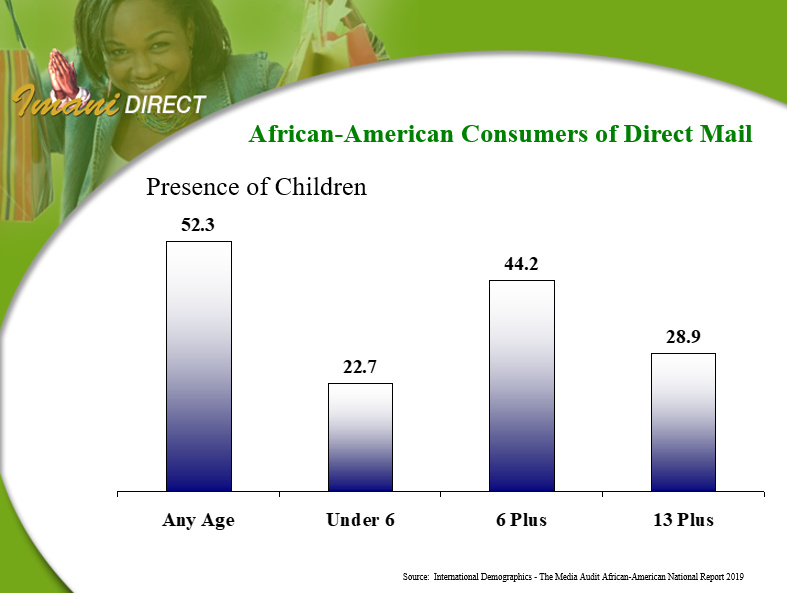 Imani DIRECT

African-American Consumers of Direct Mail

Presence of Children

52.3

22.7

44.2

28.9

Any Age

Under 6

6 Plus

13 Plus

Source: International Demographics - The Media Audit African-American National Report 2019